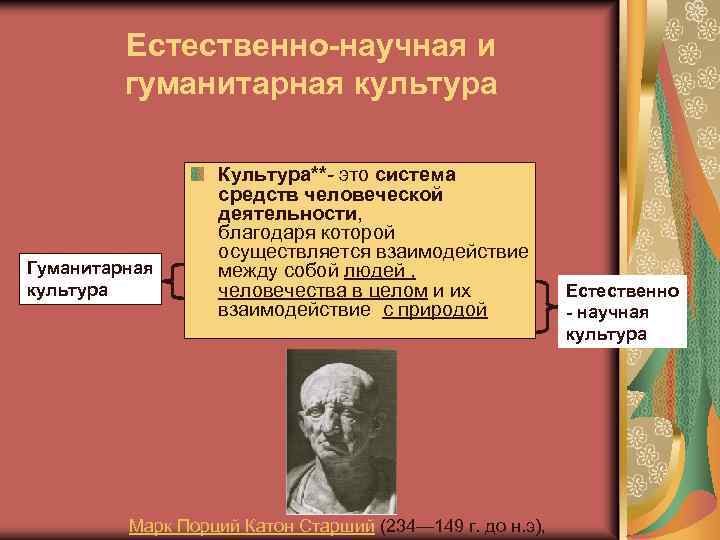 Естественно-научная и гуманитарная культура

Культура**- это система средств человеческой деятельности, благодаря которой осуществляется взаимодействие между собой людей , человечества в целом и их взаимодействие с природой

Гуманитарная культура

Естественно - научная культура

Марк Порций Катон Старший (234—149 г. до н.э),